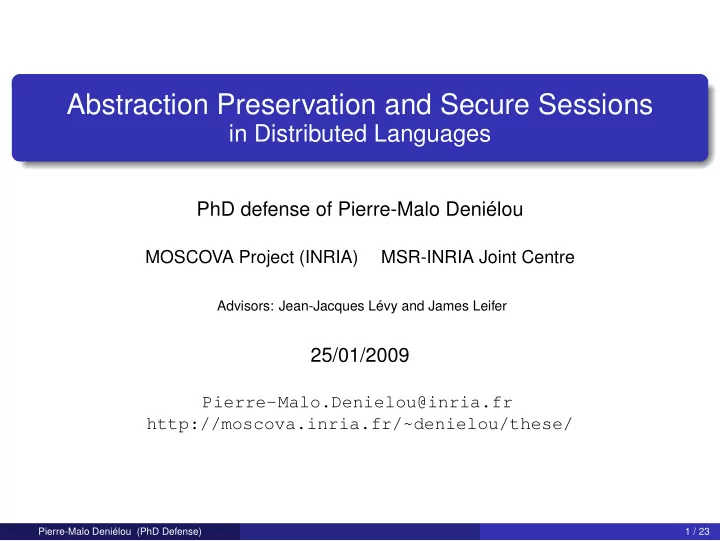 Abstraction Preservation and Secure Sessions
in Distributed Languages

PhD defense of Pierre-Malo Deniélou

MOSCOVA Project (INRIA) MSR-INRIA Joint Centre

Advisors: Jean-Jacques Lévy and James Leifer

25/01/2009

Pierre-Malo.Denielou@inria.fr
http://moscova.inria.fr/~denielou/these/

Pierre-Malo Deniélou (PhD Defense)

1 / 23